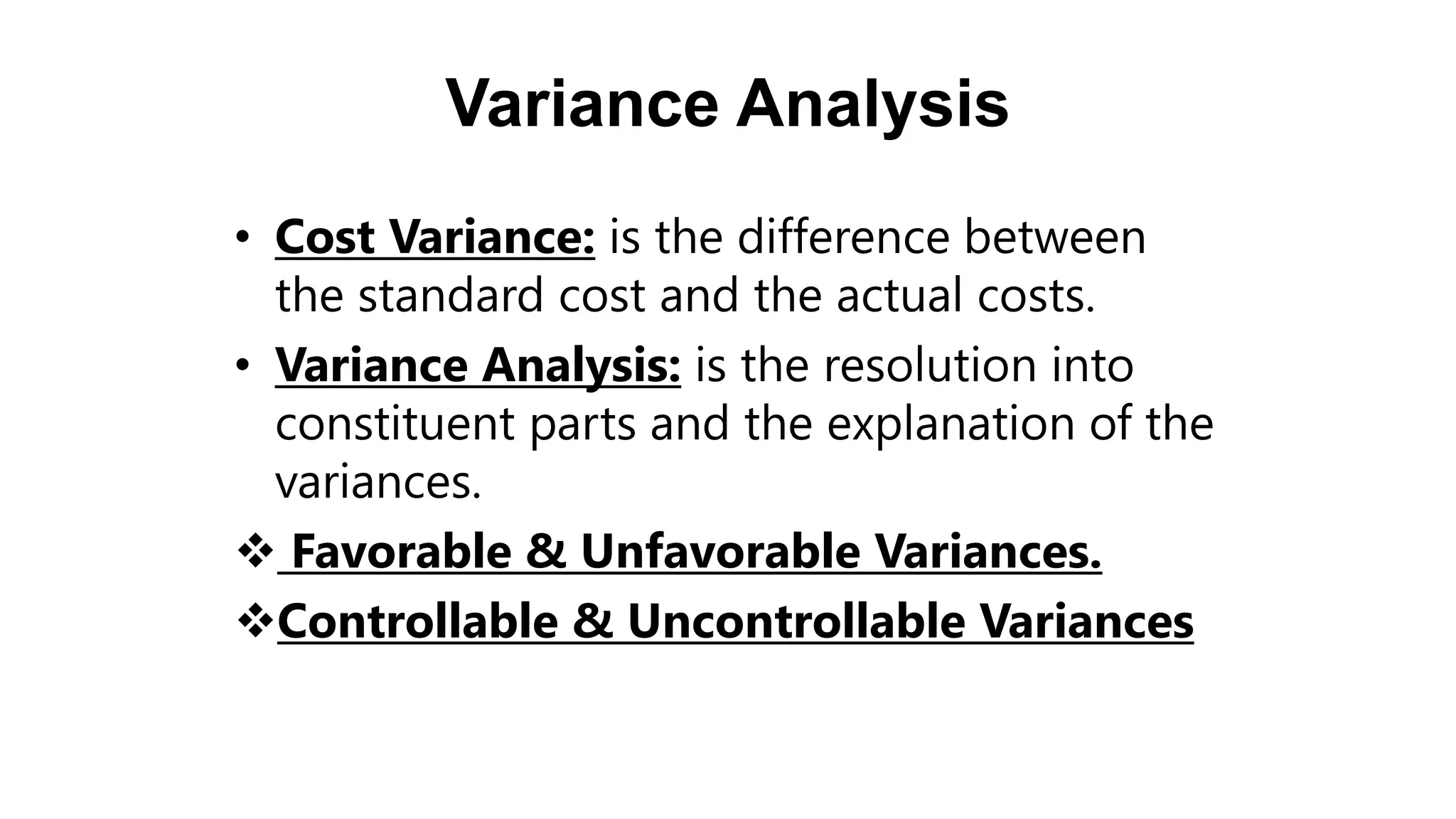 Variance Analysis

• Cost Variance: is the difference between the standard cost and the actual costs.

• Variance Analysis: is the resolution into constituent parts and the explanation of the variances.

❖ Favorable & Unfavorable Variances.

❖ Controllable & Uncontrollable Variances